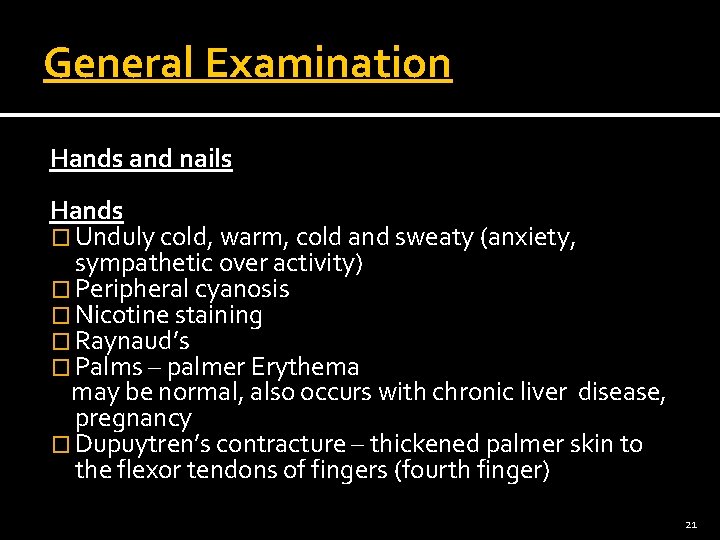 General Examination

Hands and nails

Hands
□ Unduly cold, warm, cold and sweaty (anxiety, sympathetic over activity)
□ Peripheral cyanosis
□ Nicotine staining
□ Raynaud's
□ Palms – palmer Erythema
may be normal, also occurs with chronic liver disease, pregnancy
□ Dupuytren's contracture – thickened palmer skin to the flexor tendons of fingers (fourth finger)

21